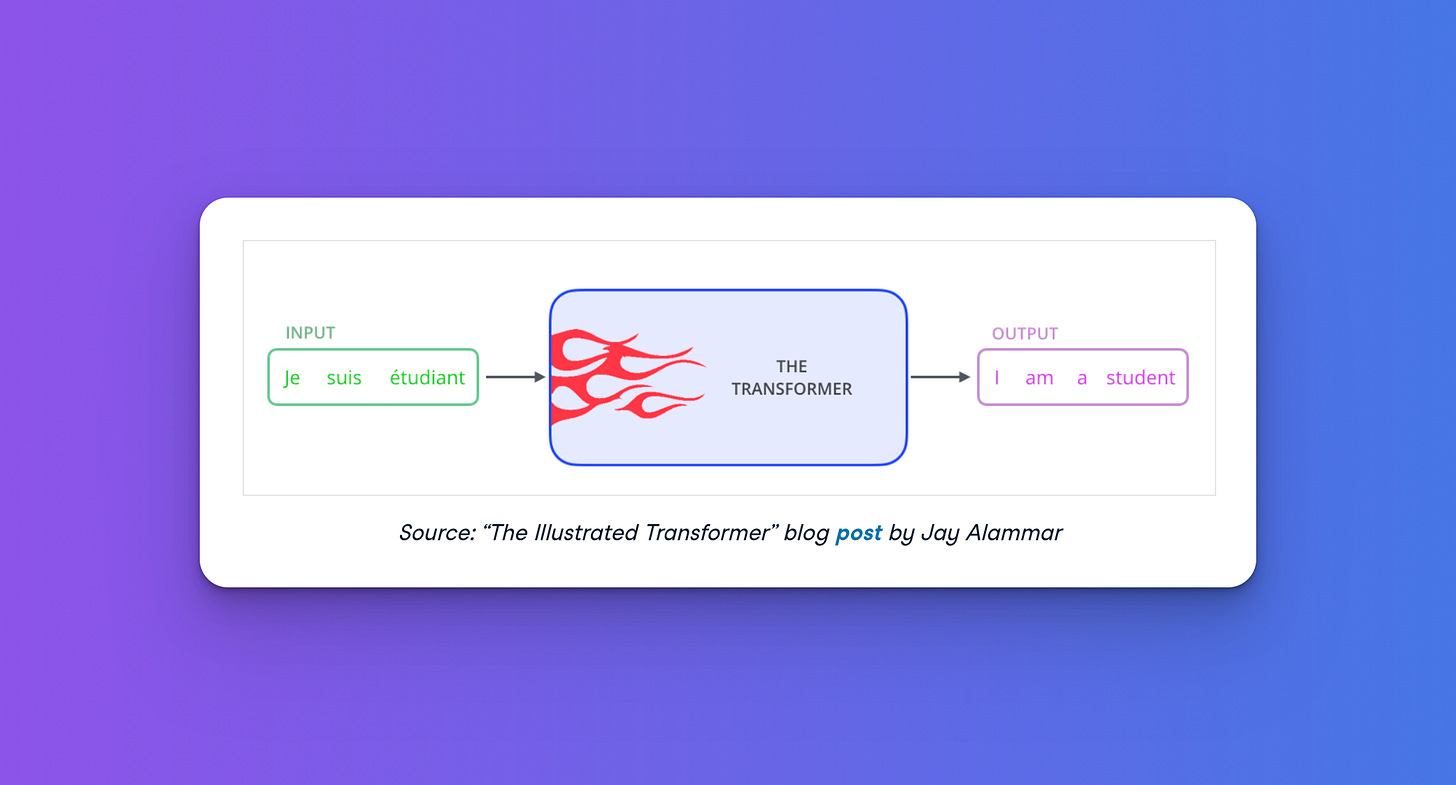 INPUT
Je suis étudiant

THE TRANSFORMER

OUTPUT
I am a student

Source: “The Illustrated Transformer” blog post by Jay Alammar